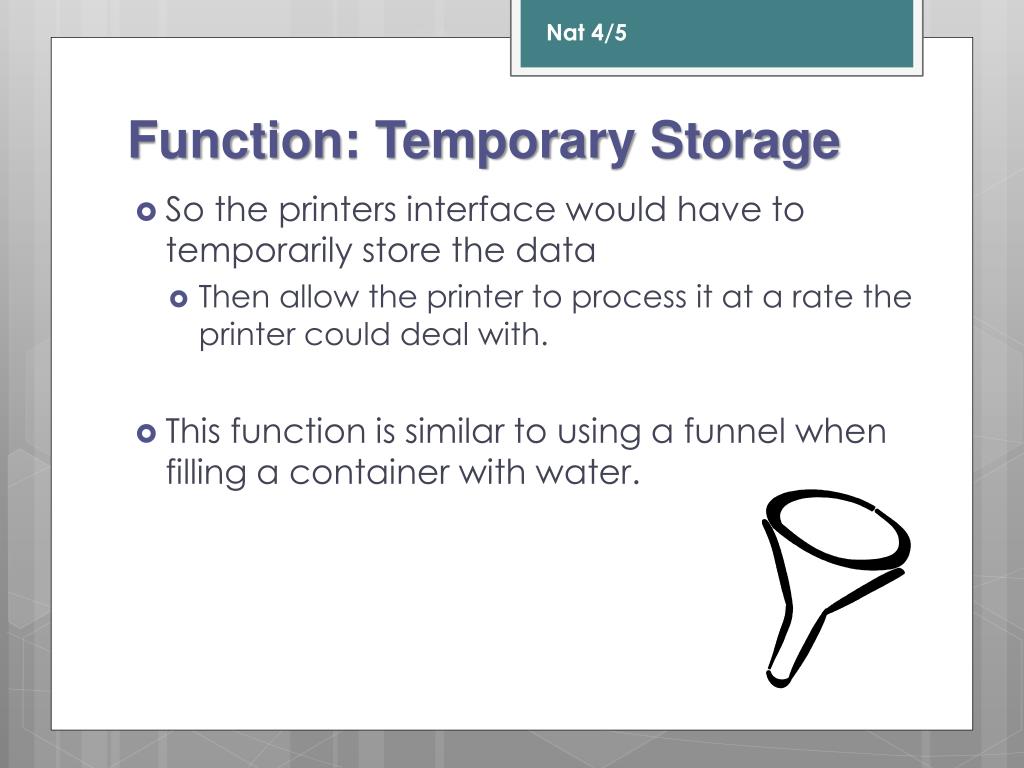 Nat 4/5

Function: Temporary Storage

So the printers interface would have to temporarily store the data

Then allow the printer to process it at a rate the printer could deal with.

This function is similar to using a funnel when filling a container with water.